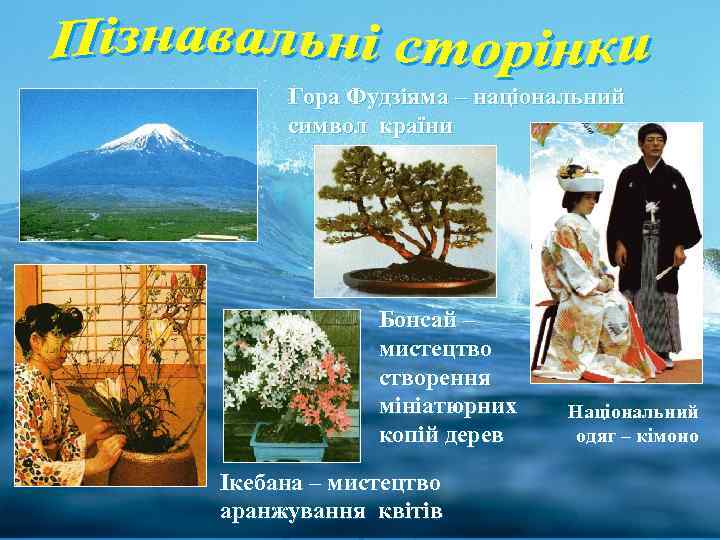 Пізнавальні сторінки

Гора Фудзіяма – національний символ країни

Бонсай – мистецтво створення мініатюрних копій дерев

Національний одяг – кімоно

Ікебана – мистецтво аранжування квітів